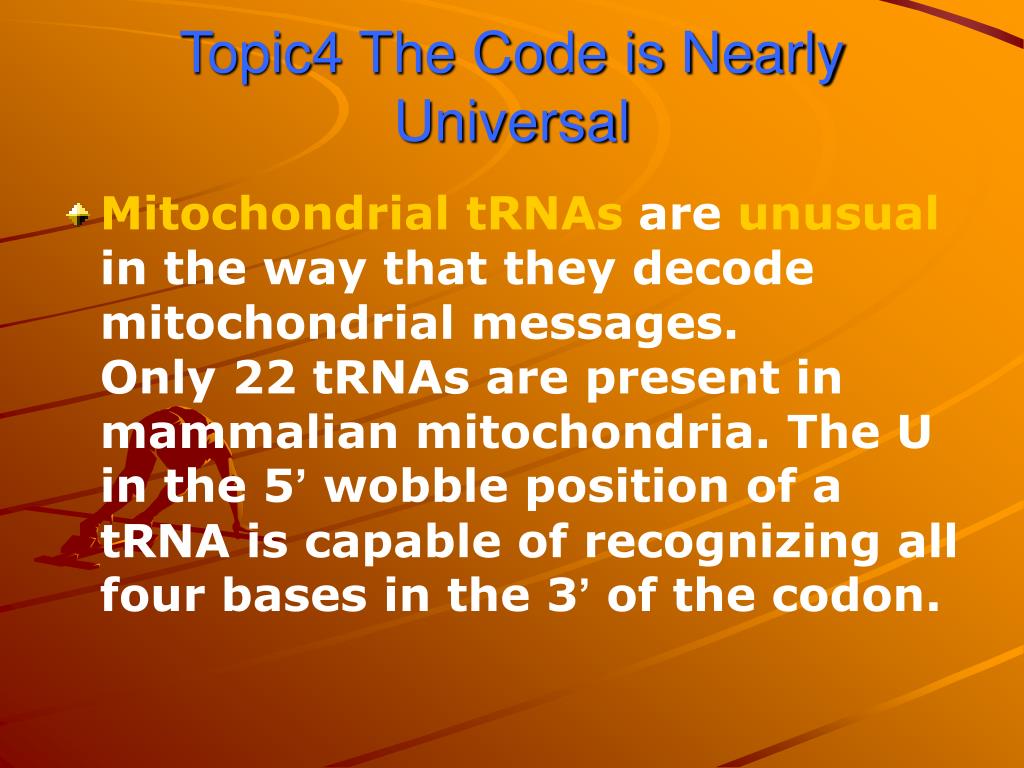 Topic4 The Code is Nearly Universal

Mitochondrial tRNAs are unusual in the way that they decode mitochondrial messages.
Only 22 tRNAs are present in mammalian mitochondria. The U in the 5’ wobble position of a tRNA is capable of recognizing all four bases in the 3’ of the codon.